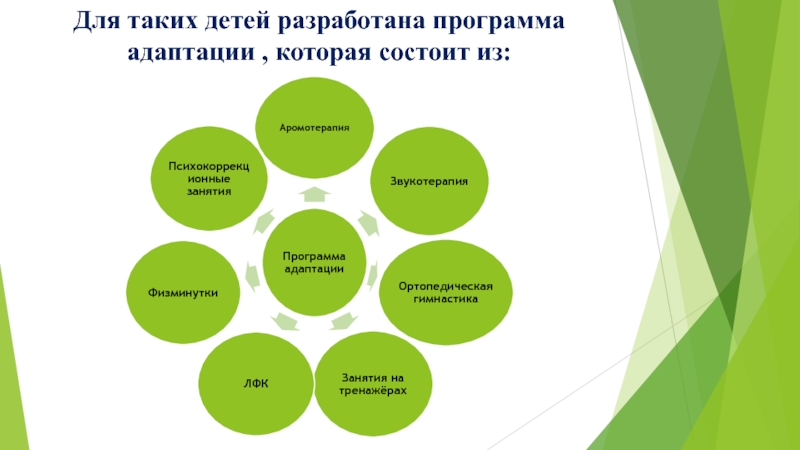 Для таких детей разработана программа адаптации , которая состоит из:

Программа адаптации

Аромотерапия

Звукотерапия

Ортопедическая гимнастика

Занятия на тренажёрах

ЛФК

Физминутки

Психокоррекционные занятия